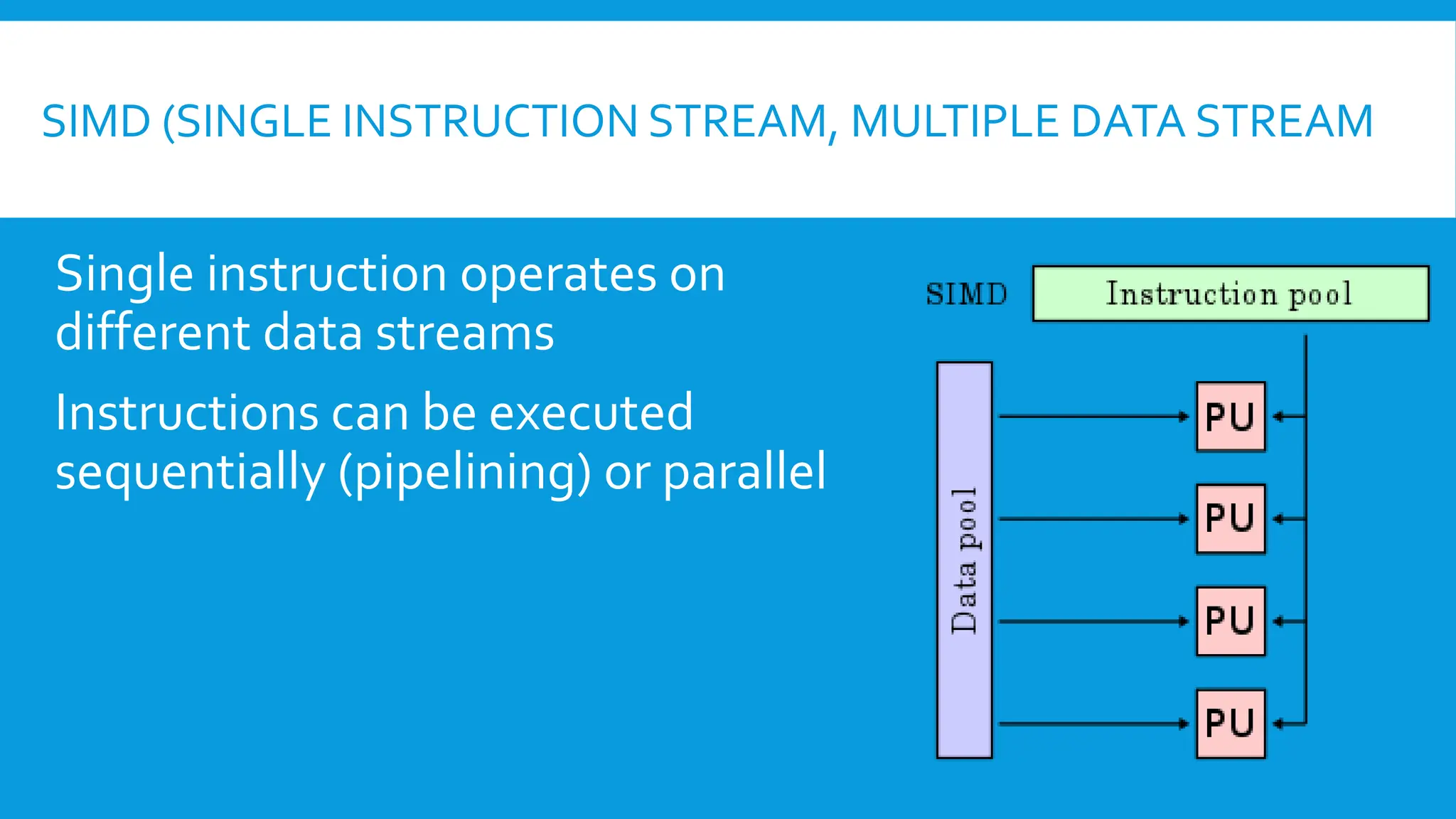 SIMD (SINGLE INSTRUCTION STREAM, MULTIPLE DATA STREAM

Single instruction operates on different data streams

Instructions can be executed sequentially (pipelining) or parallel

SIMD

Instruction pool

Data pool

PU

PU

PU

PU